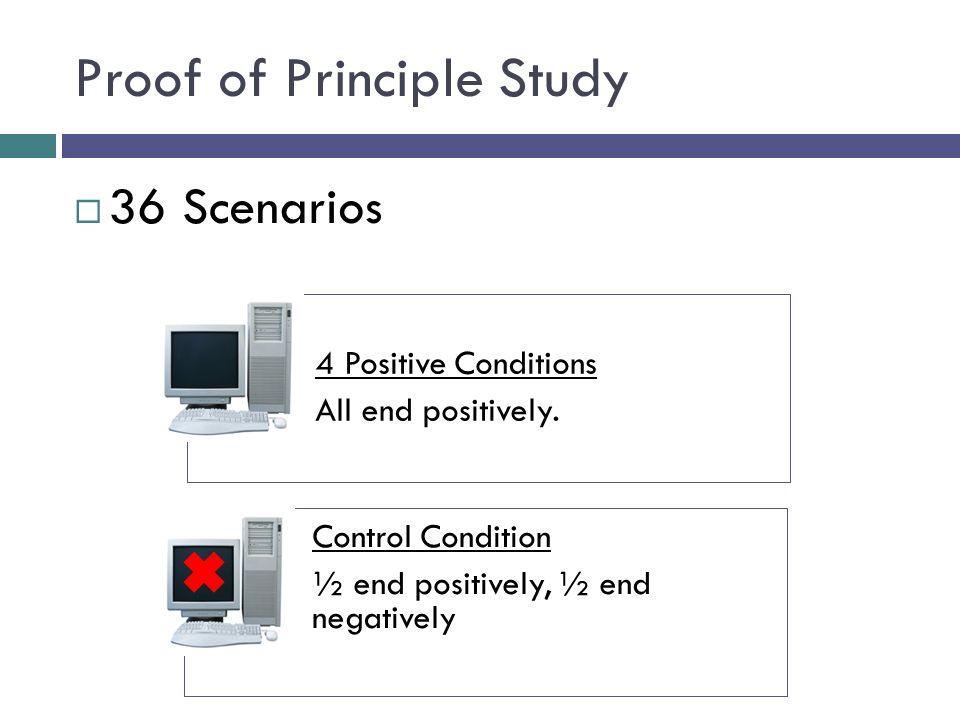 Proof of Principle Study

□ 36 Scenarios

4 Positive Conditions

All end positively.

Control Condition

½ end positively, ½ end negatively